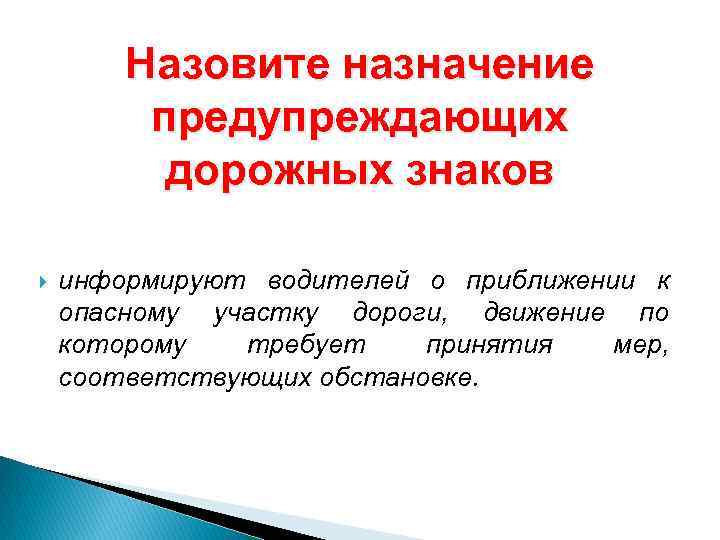 Назовите назначение предупреждающих дорожных знаков

информируют водителей о приближении к опасному участку дороги, движение по которому требует принятия мер, соответствующих обстановке.